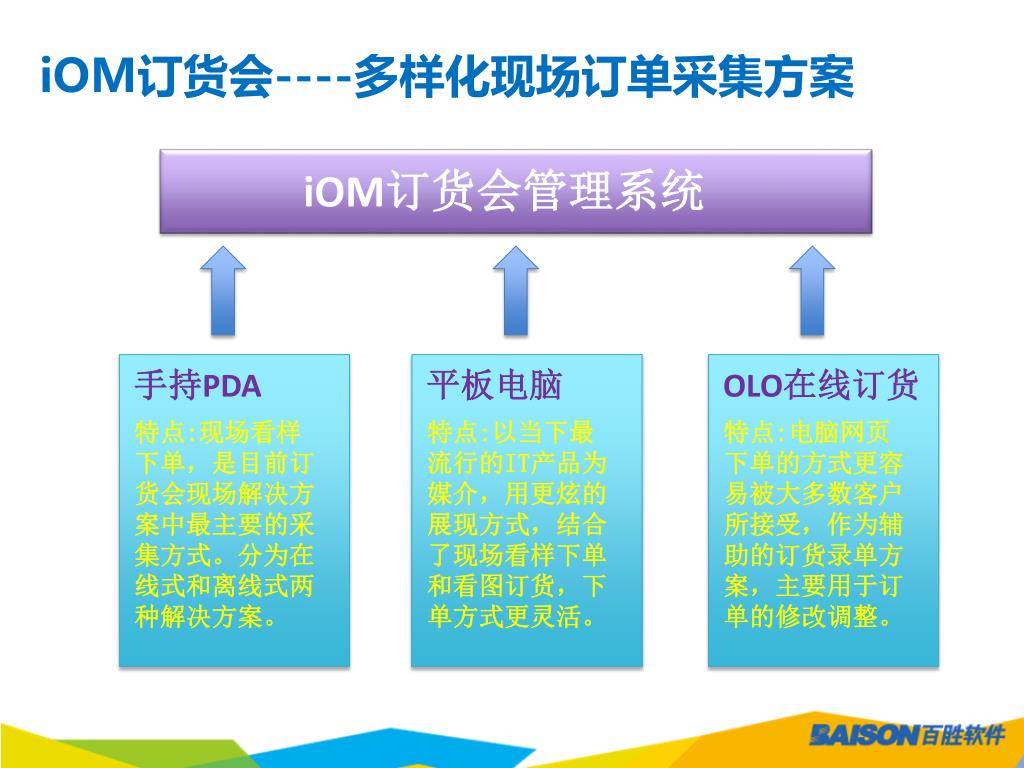 iOM订货会----多样化现场订单采集方案

iOM订货会管理系统

手持PDA

特点:现场看样下单，是目前订货会现场解决方案中最主要的采集方式。分为在线式和离线式两种解决方案。

平板电脑

特点:以当下最流行的IT产品为媒介，用更炫的展现方式，结合了现场看样下单和看图订货，下单方式更灵活。

OLO在线订货

特点:电脑网页下单的方式更容易被大多数客户所接受，作为辅助的订货录单方案，主要用于订单的修改调整。

BAISON百胜软件